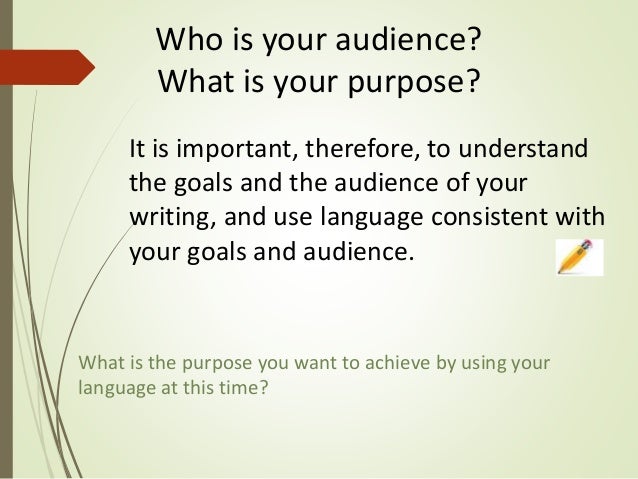 Who is your audience?
What is your purpose?

It is important, therefore, to understand the goals and the audience of your writing, and use language consistent with your goals and audience.

What is the purpose you want to achieve by using your language at this time?